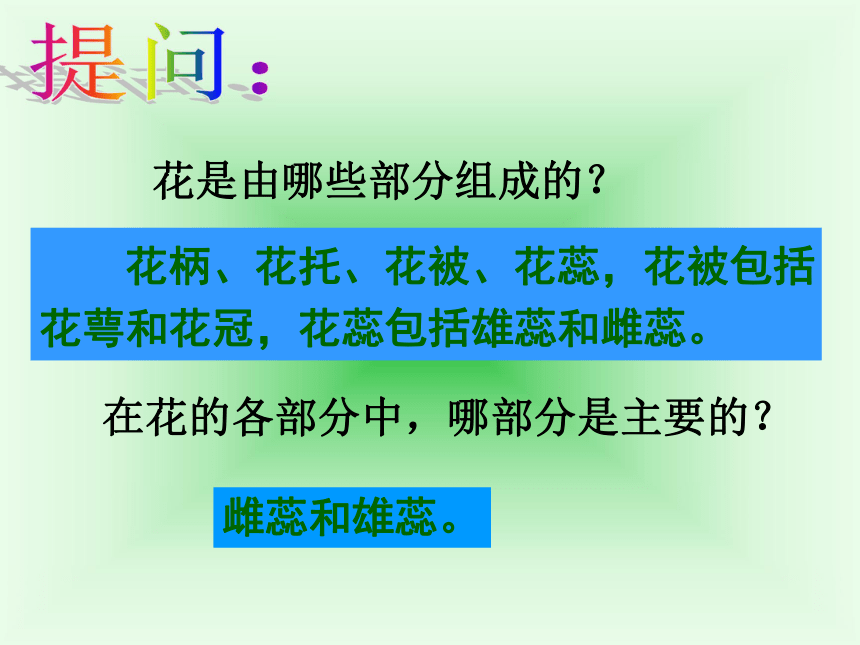 提问：

花是由哪些部分组成的？

花柄、花托、花被、花蕊，花被包括花萼和花冠，花蕊包括雄蕊和雌蕊。

在花的各部分中，哪部分是主要的？

雌蕊和雄蕊。